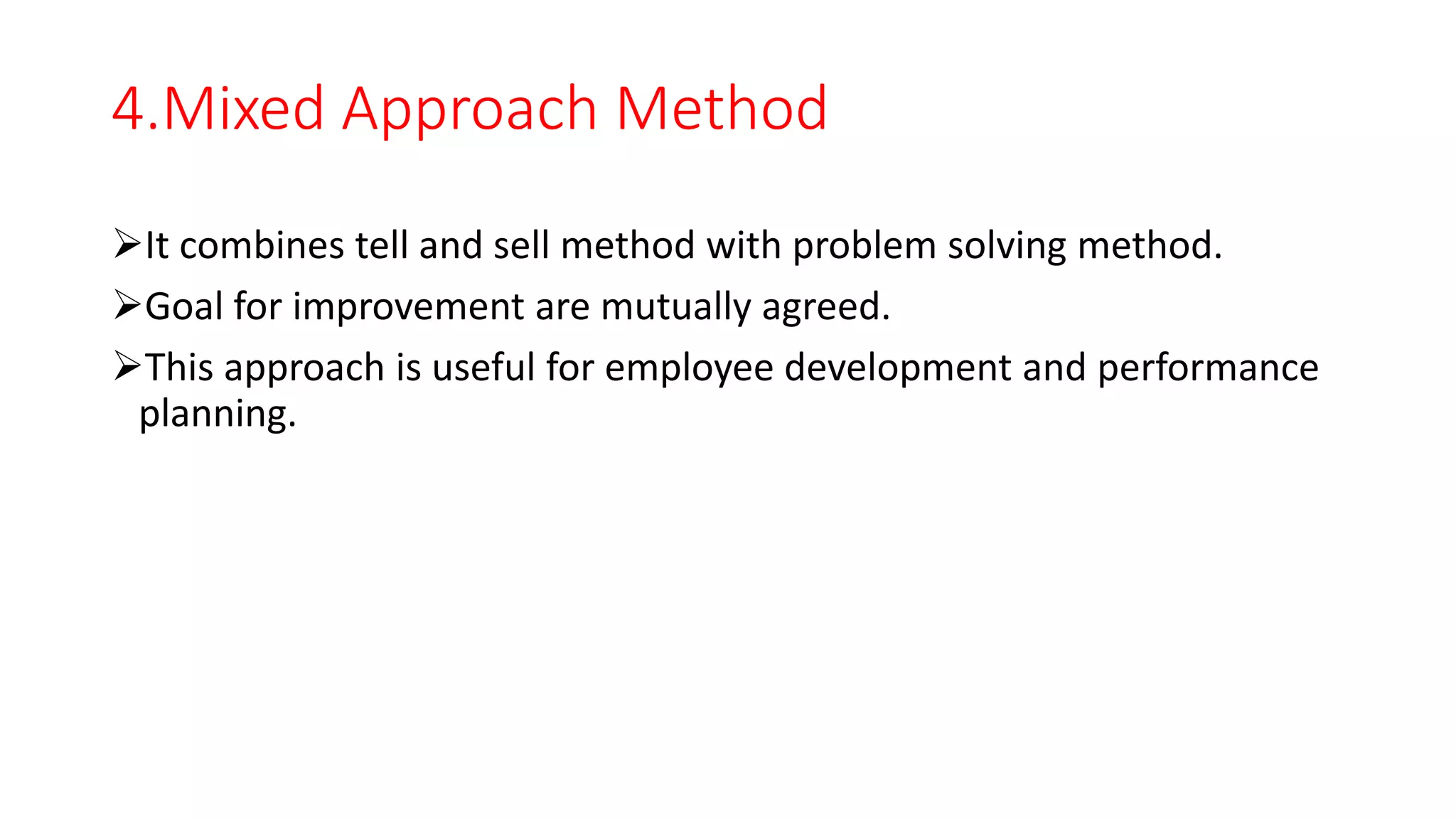 4.Mixed Approach Method

➢It combines tell and sell method with problem solving method.

➢Goal for improvement are mutually agreed.

➢This approach is useful for employee development and performance planning.